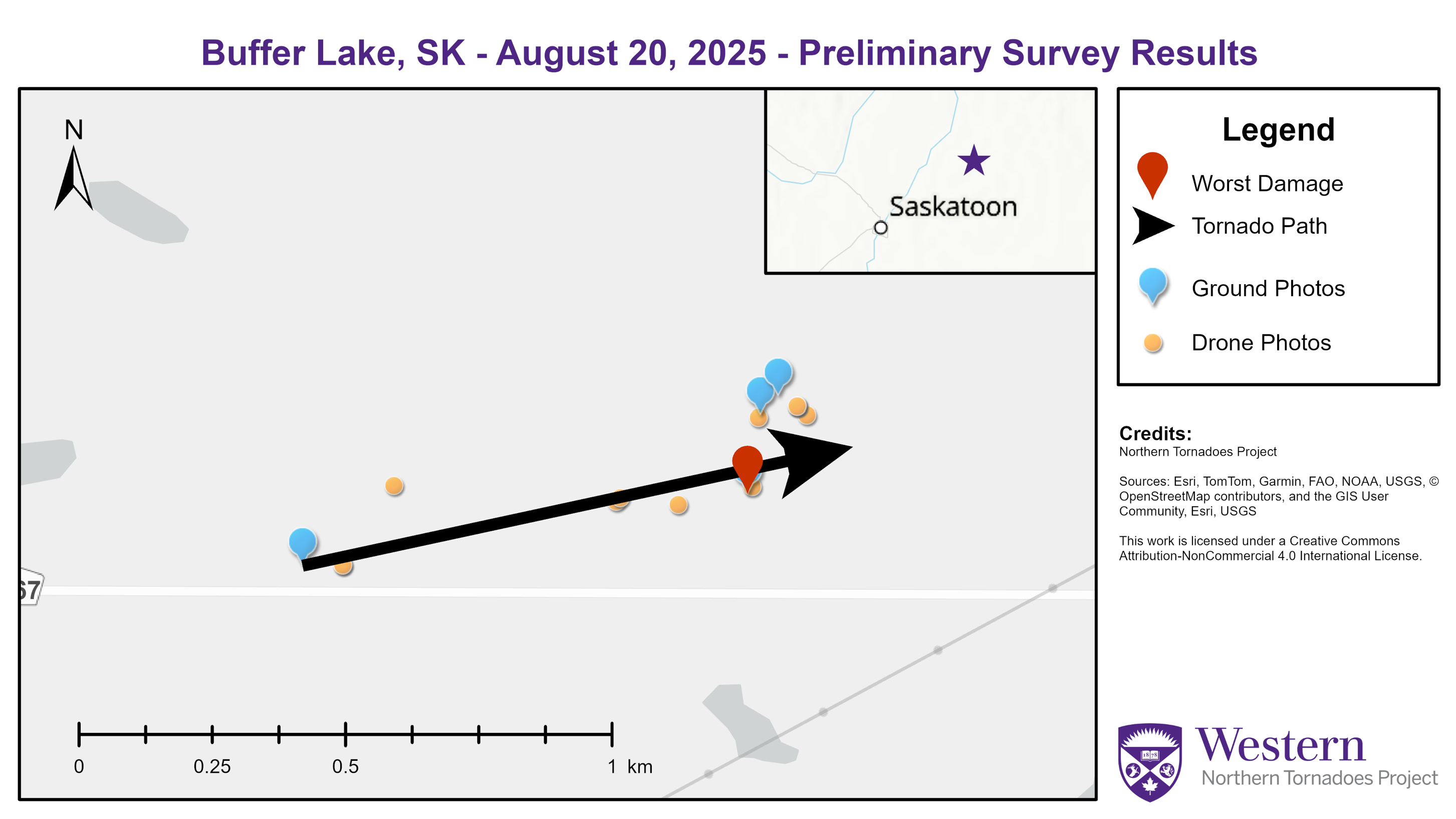 Buffer Lake, SK - August 20, 2025 - Preliminary Survey Results

N

Saskatoon

67

0 0.25 0.5 1 km

Legend

Worst Damage

Tornado Path

Ground Photos

Drone Photos

Credits:
Northern Tornadoes Project

Sources: Esri, TomTom, Garmin, FAO, NOAA, USGS, © OpenStreetMap contributors, and the GIS User Community, Esri, USGS

This work is licensed under a Creative Commons Attribution-NonCommercial 4.0 International License.

Western
Northern Tornadoes Project